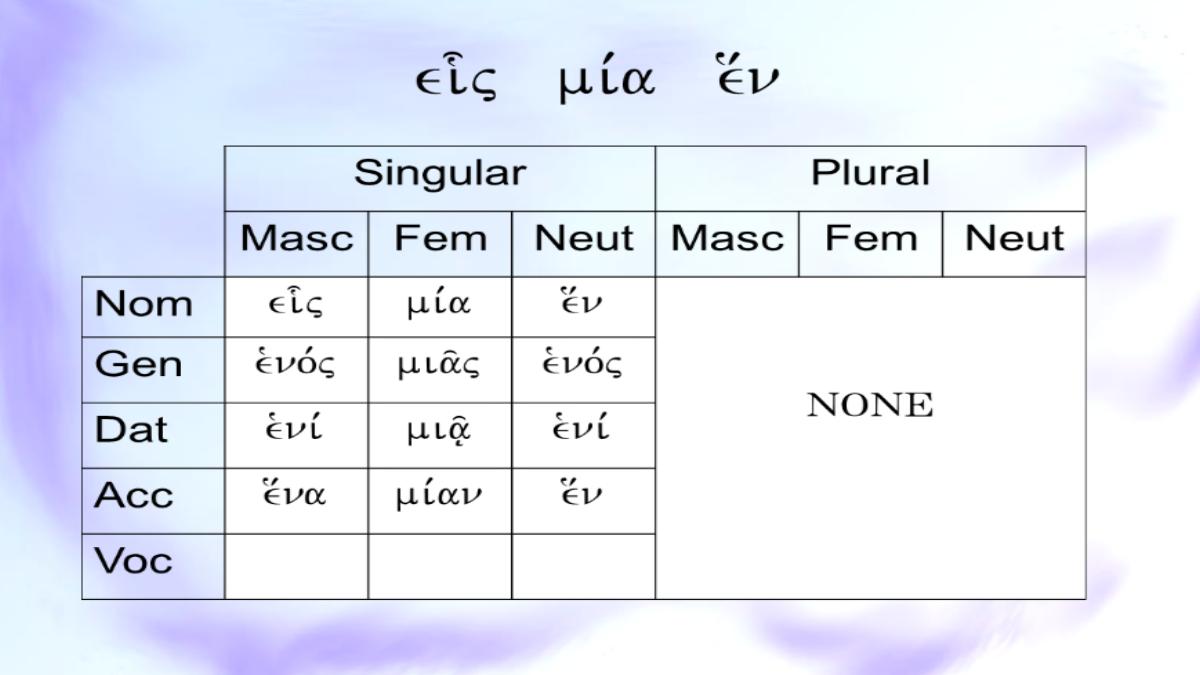 εἷς μία ἕν

| | Singular | | | Plural | | |
|---|---|---|---|---|---|---|
| | Masc | Fem | Neut | Masc | Fem | Neut |
| Nom | εἷς | μία | ἕν | NONE | | |
| Gen | ἑνός | μιᾶς | ἑνός | | | |
| Dat | ἑνί | μιᾷ | ἑνί | | | |
| Acc | ἕνα | μίαν | ἕν | | | |
| Voc | | | | | | |